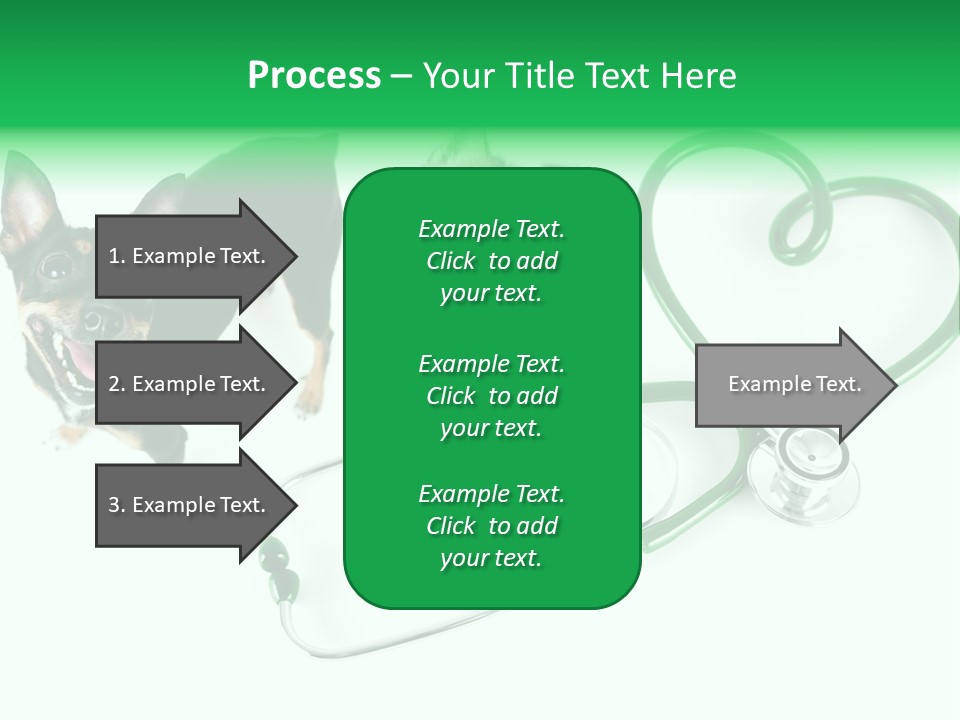 Process – Your Title Text Here

1. Example Text.

2. Example Text.

3. Example Text.

Example Text. Click to add your text.

Example Text. Click to add your text.

Example Text. Click to add your text.

Example Text.